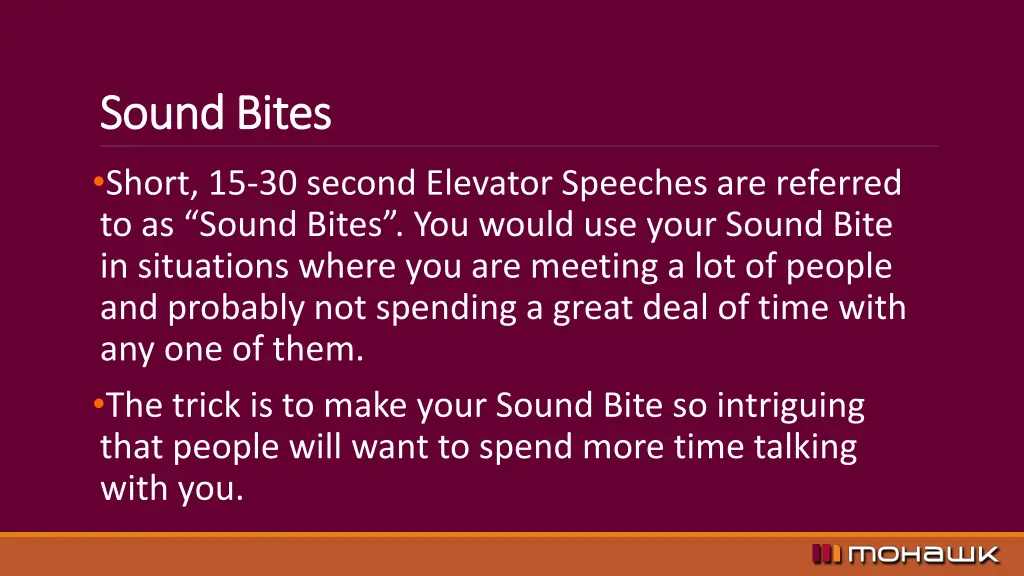 Sound Bites

•Short, 15-30 second Elevator Speeches are referred to as “Sound Bites”. You would use your Sound Bite in situations where you are meeting a lot of people and probably not spending a great deal of time with any one of them.

•The trick is to make your Sound Bite so intriguing that people will want to spend more time talking with you.

mohawk